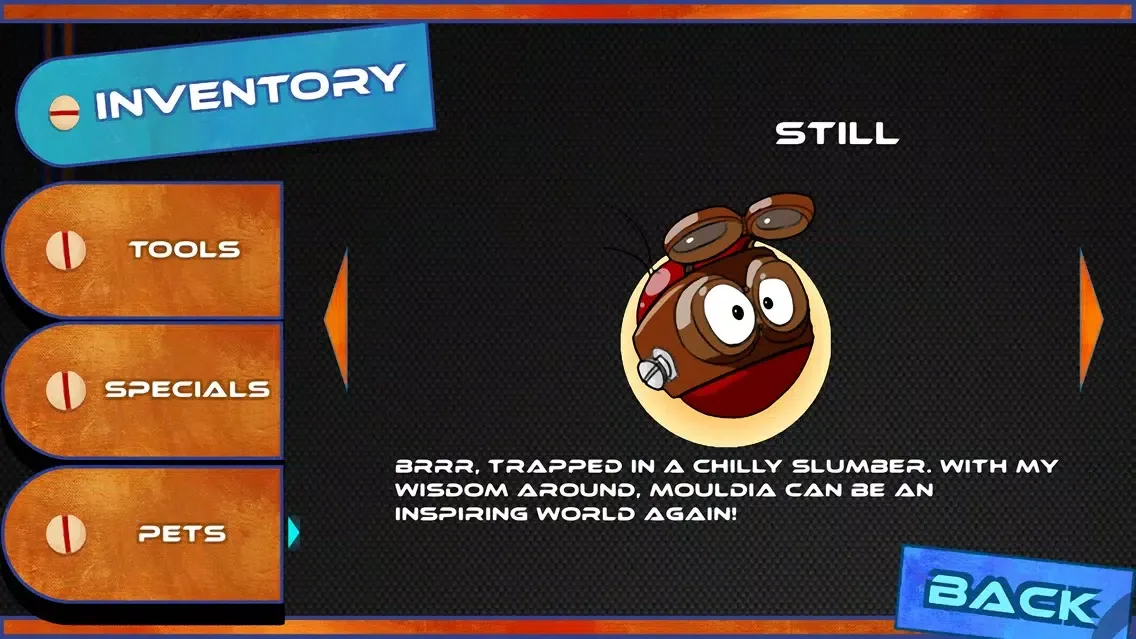 INVENTORY

TOOLS

SPECIALS

PETS

STILL

BRRR, TRAPPED IN A CHILLY SLUMBER. WITH MY WISDOM AROUND, MOULDIA CAN BE AN INSPIRING WORLD AGAIN!

BACK